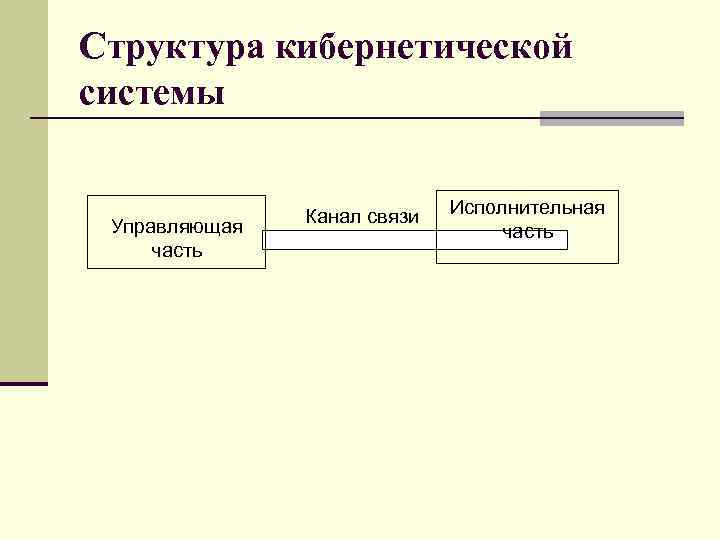 Структура кибернетической системы

Управляющая часть

Канал связи

Исполнительная часть